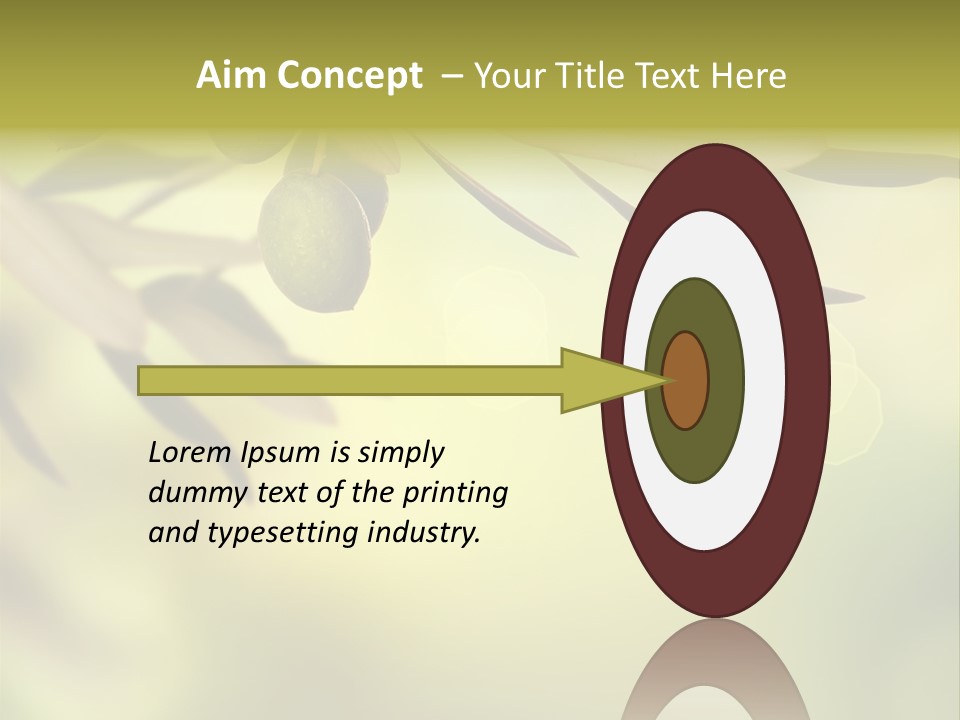 Aim Concept – Your Title Text Here

Lorem Ipsum is simply dummy text of the printing and typesetting industry.